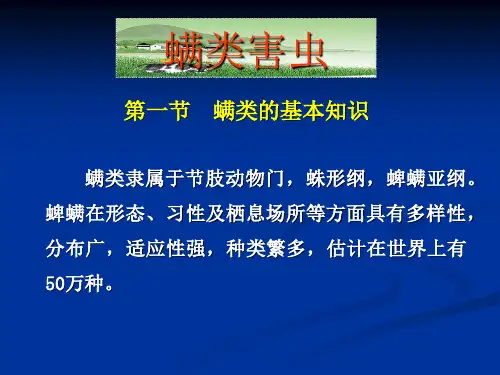 螨类害虫

第一节　螨类的基本知识

螨类隶属于节肢动物门，蛛形纲，蜱螨亚纲。蜱螨在形态、习性及栖息场所等方面具有多样性，分布广，适应性强，种类繁多，估计在世界上有50万种。